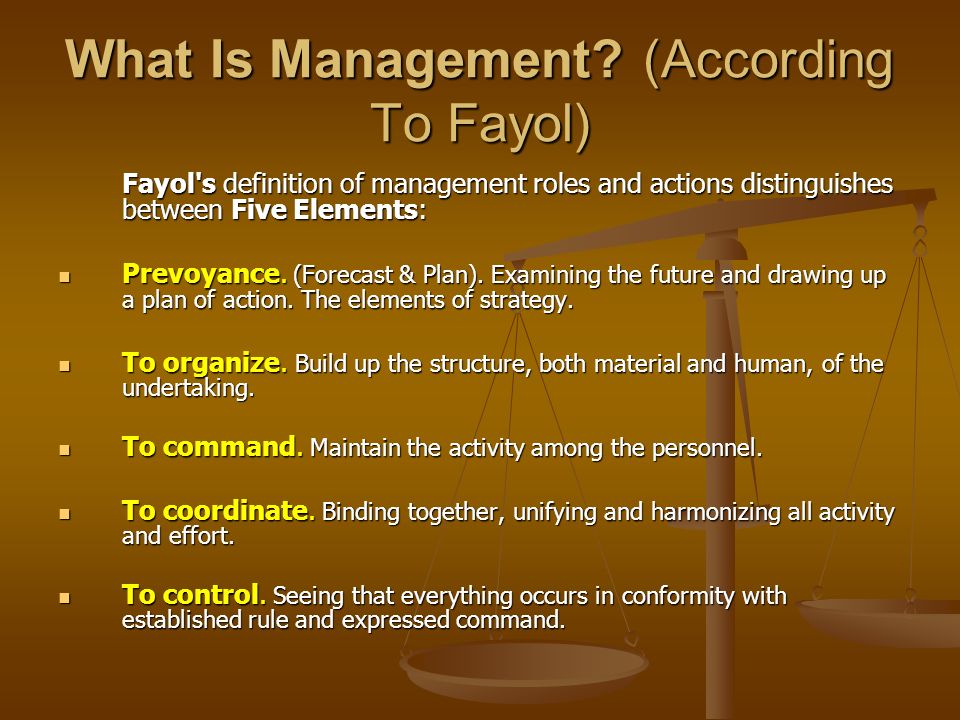 What Is Management? (According To Fayol)

Fayol's definition of management roles and actions distinguishes between Five Elements:

- Prevoyance. (Forecast & Plan). Examining the future and drawing up a plan of action. The elements of strategy.

- To organize. Build up the structure, both material and human, of the undertaking.

- To command. Maintain the activity among the personnel.

- To coordinate. Binding together, unifying and harmonizing all activity and effort.

- To control. Seeing that everything occurs in conformity with established rule and expressed command.